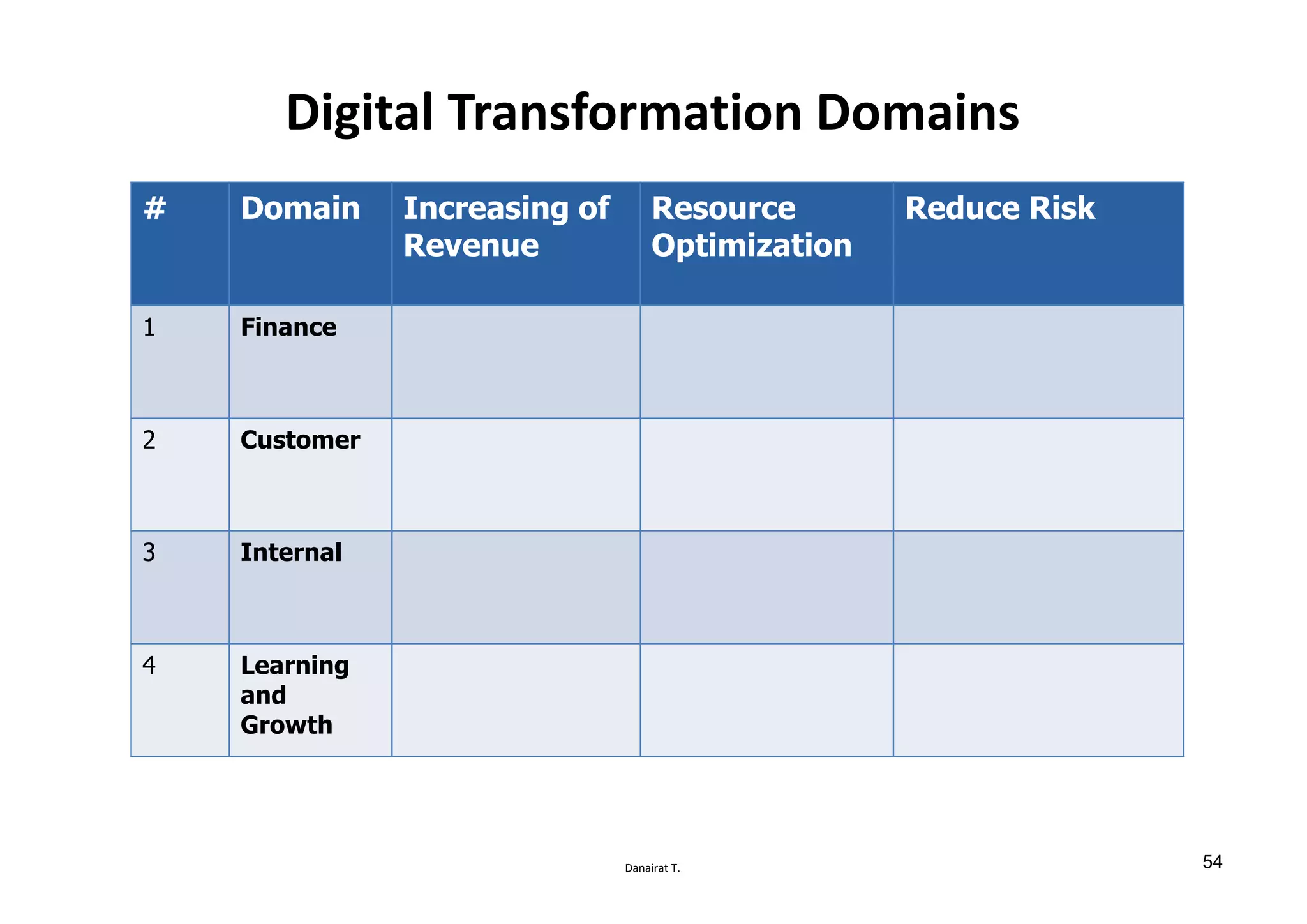 Digital Transformation Domains

| # | Domain | Increasing of Revenue | Resource Optimization | Reduce Risk |
|---|---|---|---|---|
| 1 | Finance | | | |
| 2 | Customer | | | |
| 3 | Internal | | | |
| 4 | Learning and Growth | | | |

Danairat T.

54